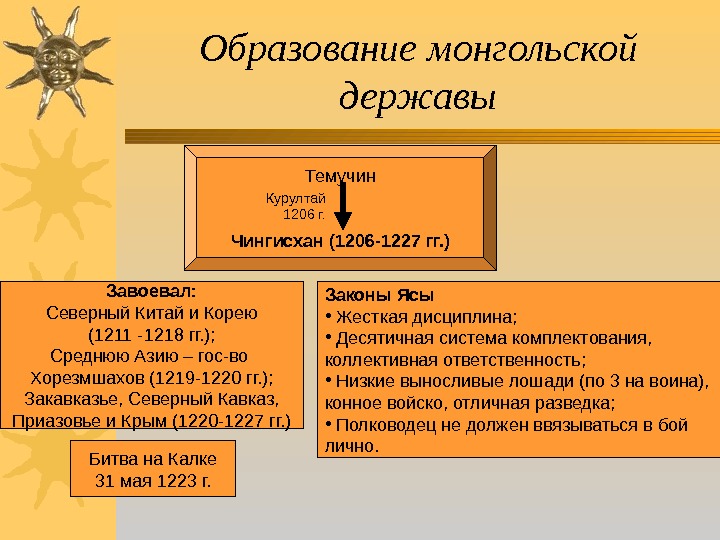 Образование монгольской державы

Темучин

Курултай
1206 г.

Чингисхан (1206-1227 гг.)

Завоевал:
Северный Китай и Корею (1211 -1218 гг.);
Среднюю Азию – гос-во Хорезмшахов (1219-1220 гг.);
Закавказье, Северный Кавказ, Приазовье и Крым (1220-1227 гг.)

Битва на Калке
31 мая 1223 г.

Законы Ясы
• Жесткая дисциплина;
• Десятичная система комплектования, коллективная ответственность;
• Низкие выносливые лошади (по 3 на воина), конное войско, отличная разведка;
• Полководец не должен ввязываться в бой лично.